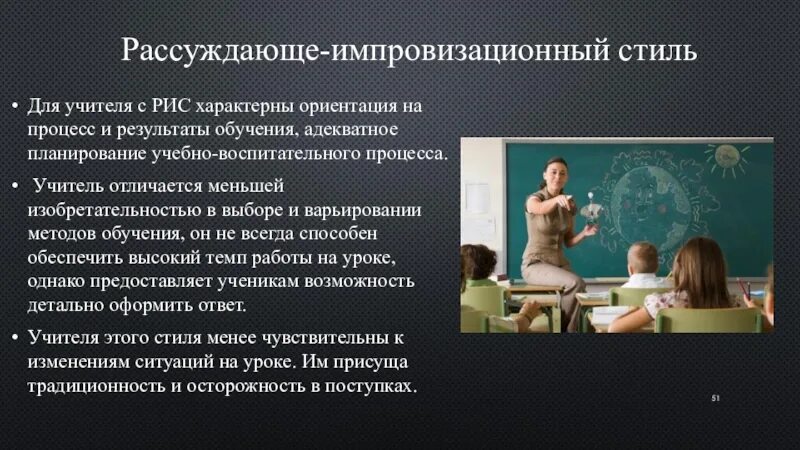 Рассуждающе-импровизационный стиль

• Для учителя с РИС характерны ориентация на процесс и результаты обучения, адекватное планирование учебно-воспитательного процесса.

• Учитель отличается меньшей изобретательностью в выборе и варьировании методов обучения, он не всегда способен обеспечить высокий темп работы на уроке, однако предоставляет ученикам возможность детально оформить ответ.

• Учителя этого стиля менее чувствительны к изменениям ситуаций на уроке. Им присуща традиционность и осторожность в поступках.

51